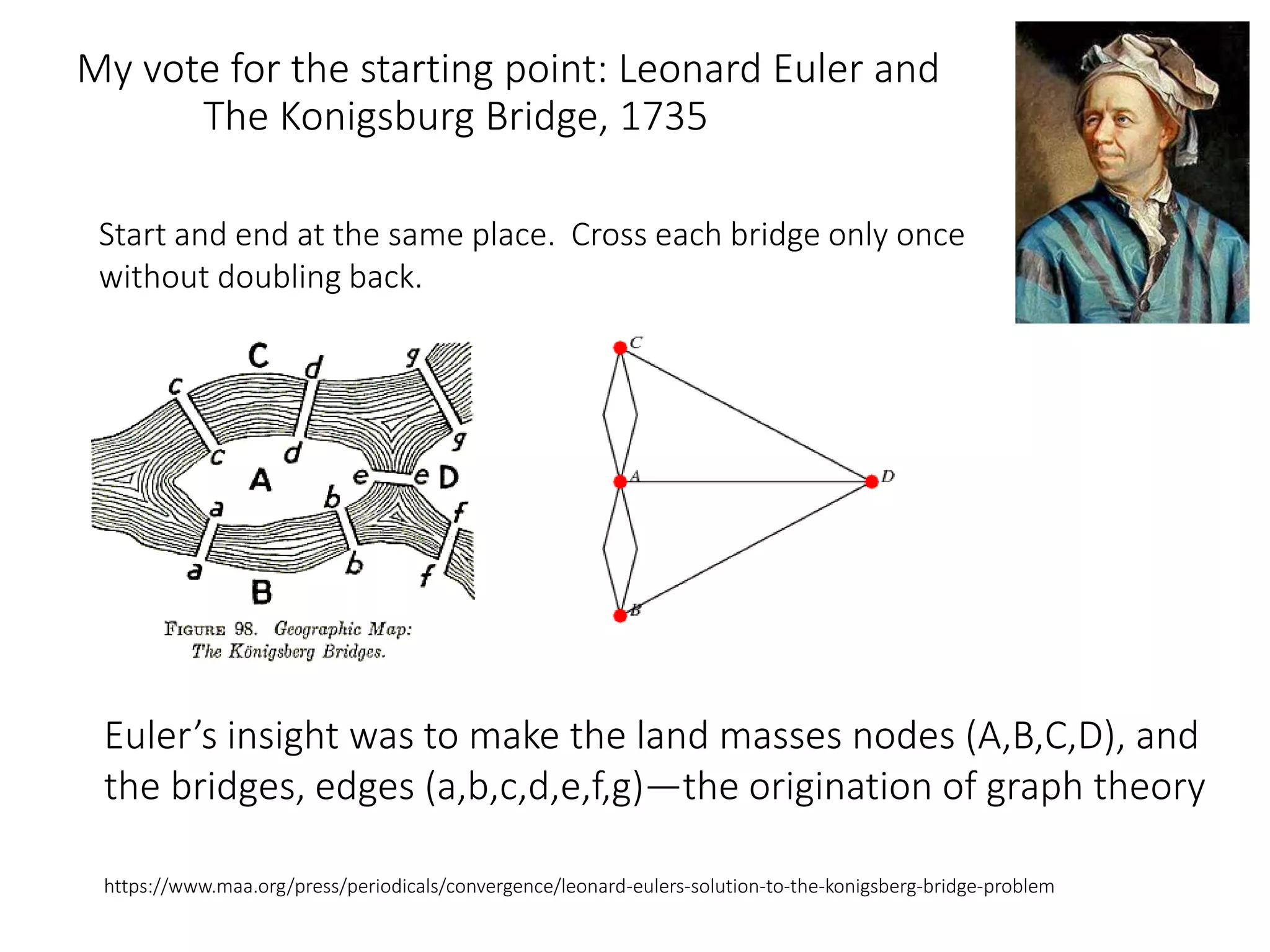 My vote for the starting point: Leonard Euler and The Konigsburg Bridge, 1735

Start and end at the same place. Cross each bridge only once without doubling back.

C
c d g
c d g
A e e D
a b f
a b f
B

FIGURE 98. Geographic Map: The Königsberg Bridges.

C
A
D
B

Euler's insight was to make the land masses nodes (A,B,C,D), and the bridges, edges (a,b,c,d,e,f,g)—the origination of graph theory

https://www.maa.org/press/periodicals/convergence/leonard-eulers-solution-to-the-konigsberg-bridge-problem